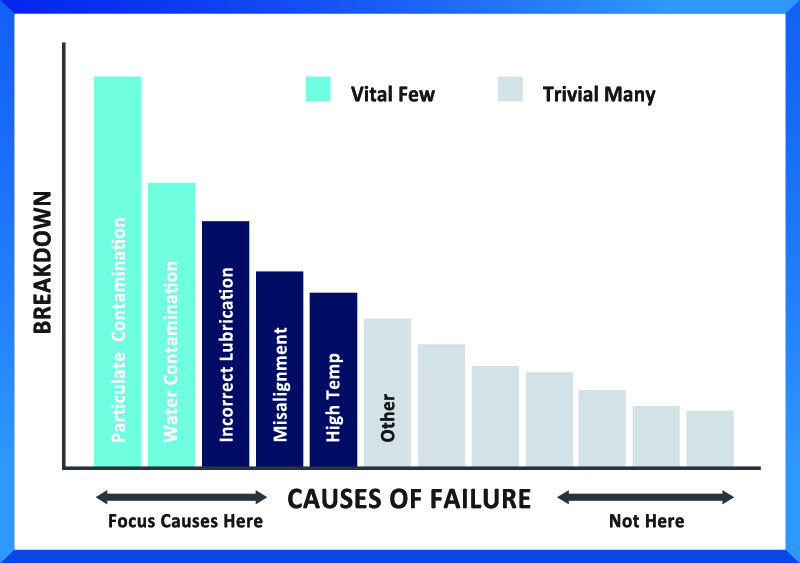 Vital Few
Trivial Many

BREAKDOWN

Particulate Contamination
Water Contamination
Incorrect Lubrication
Misalignment
High Temp
Other

CAUSES OF FAILURE

Focus Causes Here
Not Here